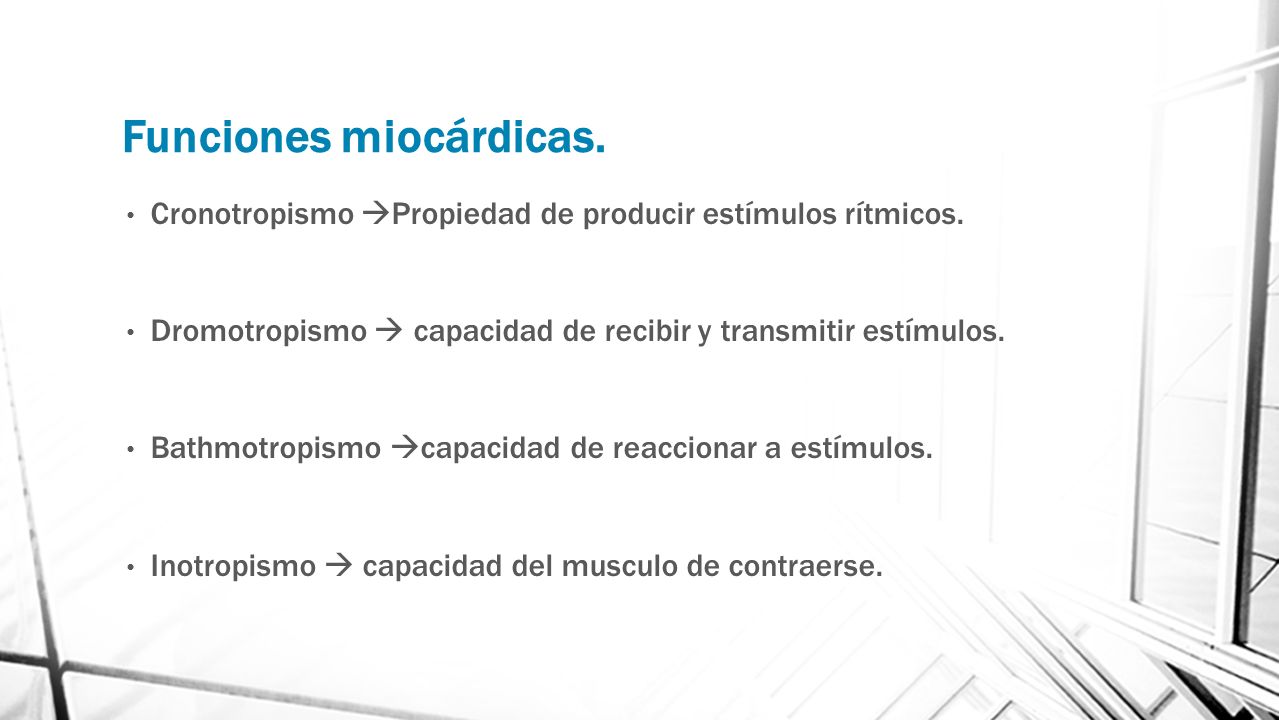 Funciones miocárdicas.

• Cronotropismo →Propiedad de producir estímulos rítmicos.

• Dromotropismo → capacidad de recibir y transmitir estímulos.

• Bathmotropismo →capacidad de reaccionar a estímulos.

• Inotropismo → capacidad del musculo de contraerse.